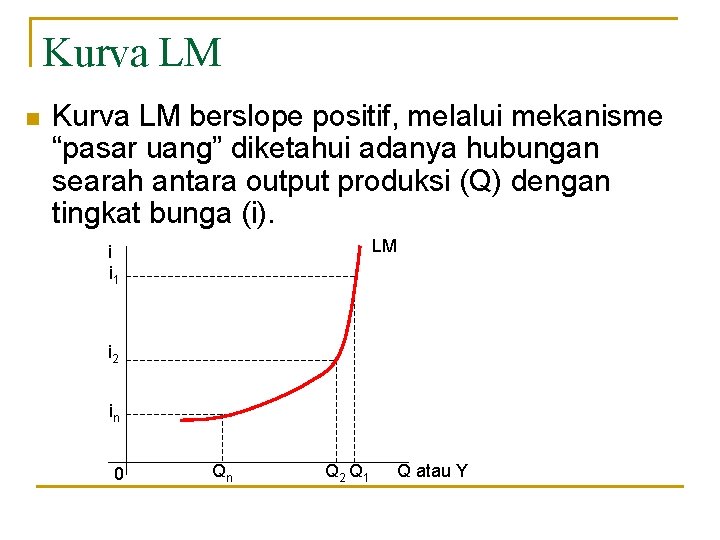 Kurva LM

Kurva LM berslope positif, melalui mekanisme “pasar uang” diketahui adanya hubungan searah antara output produksi (Q) dengan tingkat bunga (i).

i
LM
$i_1$
$i_2$
$i_n$
0
$Q_n$
$Q_2$ $Q_1$
Q atau Y